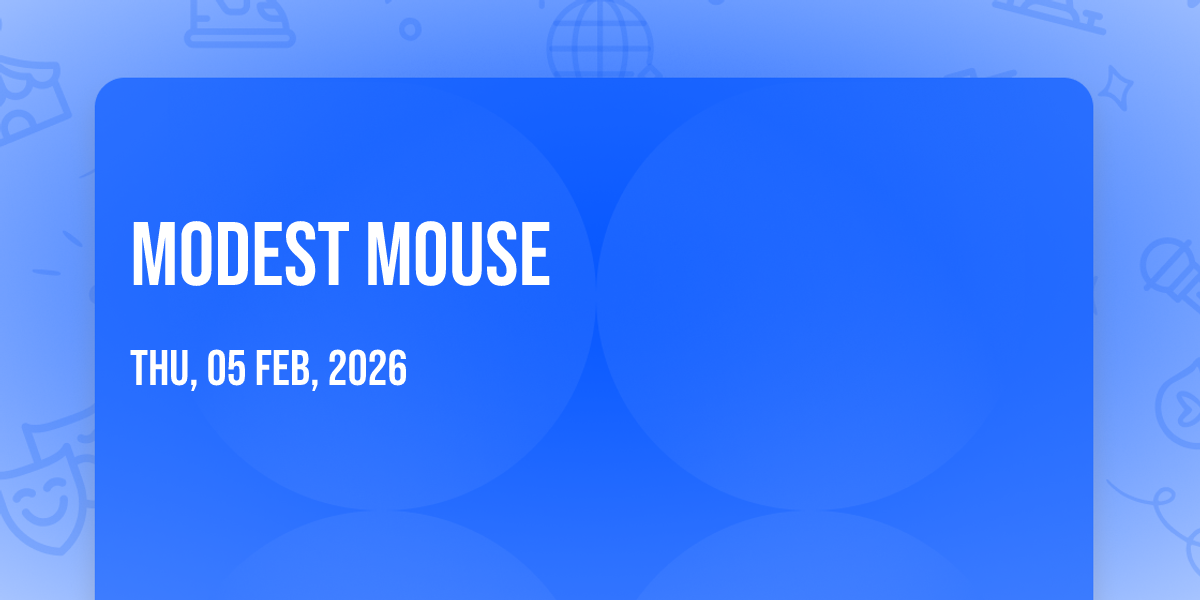 MODEST MOUSE

THU, 05 FEB, 2026